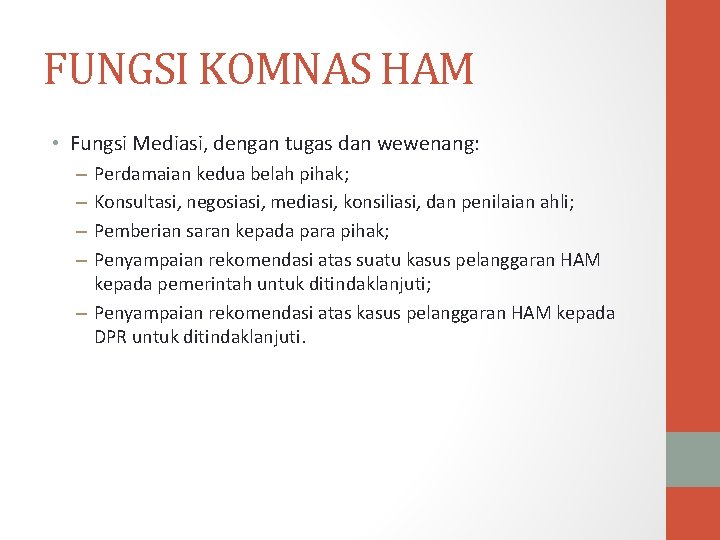 FUNGSI KOMNAS HAM

• Fungsi Mediasi, dengan tugas dan wewenang:

– Perdamaian kedua belah pihak;

– Konsultasi, negosiasi, mediasi, konsiliasi, dan penilaian ahli;

– Pemberian saran kepada para pihak;

– Penyampaian rekomendasi atas suatu kasus pelanggaran HAM kepada pemerintah untuk ditindaklanjuti;

– Penyampaian rekomendasi atas kasus pelanggaran HAM kepada DPR untuk ditindaklanjuti.